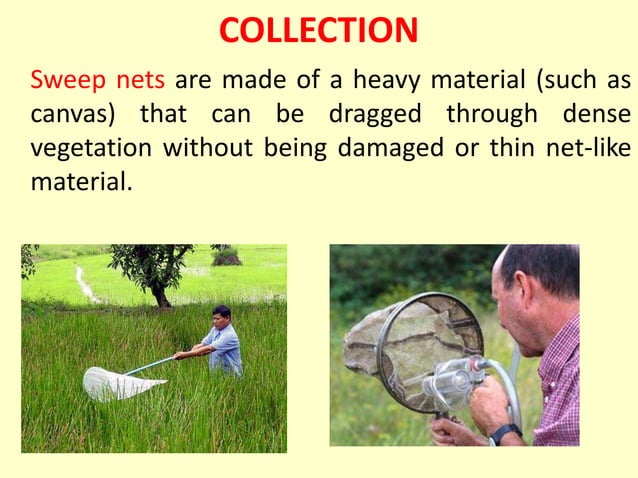 COLLECTION

Sweep nets are made of a heavy material (such as canvas) that can be dragged through dense vegetation without being damaged or thin net-like material.